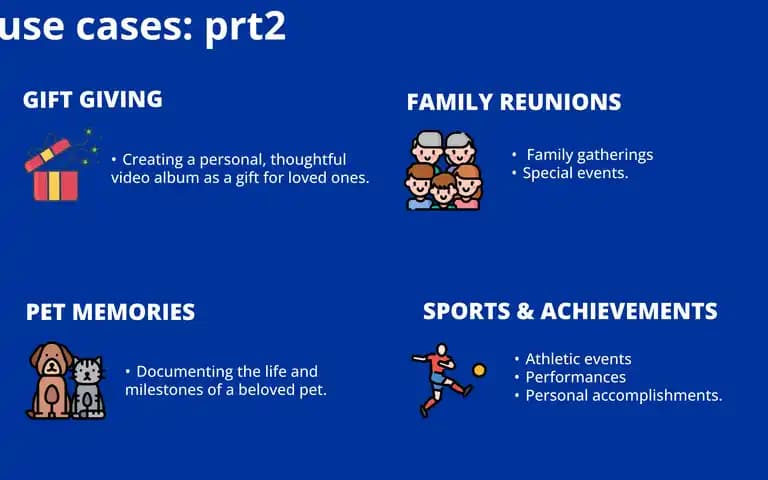 use cases: prt2

GIFT GIVING

• Creating a personal, thoughtful video album as a gift for loved ones.

FAMILY REUNIONS

• Family gatherings
• Special events.

PET MEMORIES

• Documenting the life and milestones of a beloved pet.

SPORTS & ACHIEVEMENTS

• Athletic events
• Performances
• Personal accomplishments.